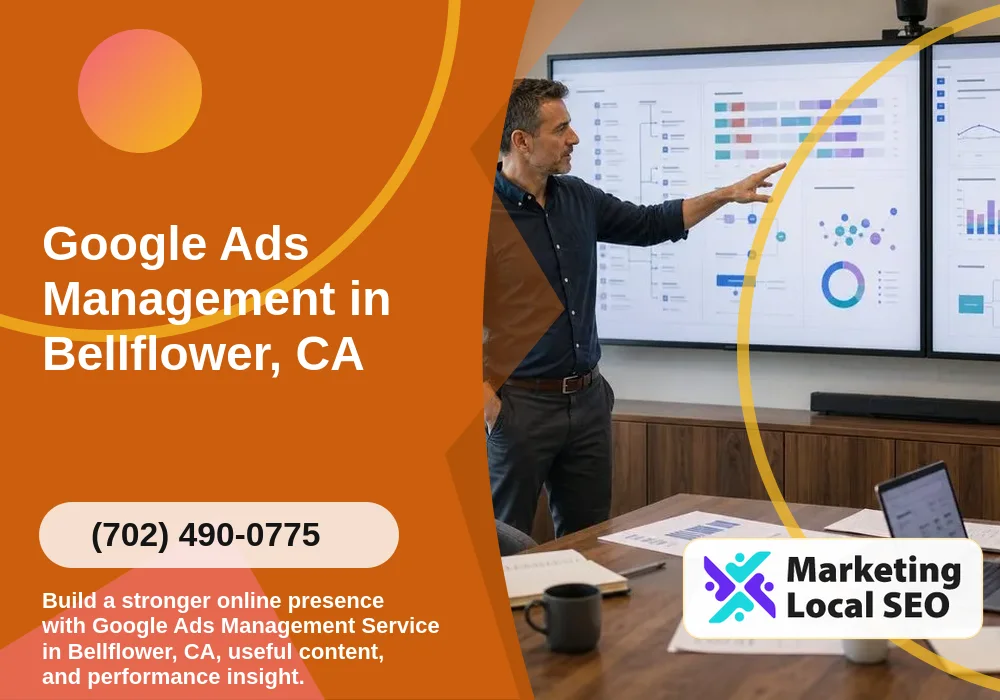 Google Ads Management in Bellflower, CA

(702) 490-0775

Build a stronger online presence with Google Ads Management Service in Bellflower, CA, useful content, and performance insight.

Marketing Local SEO